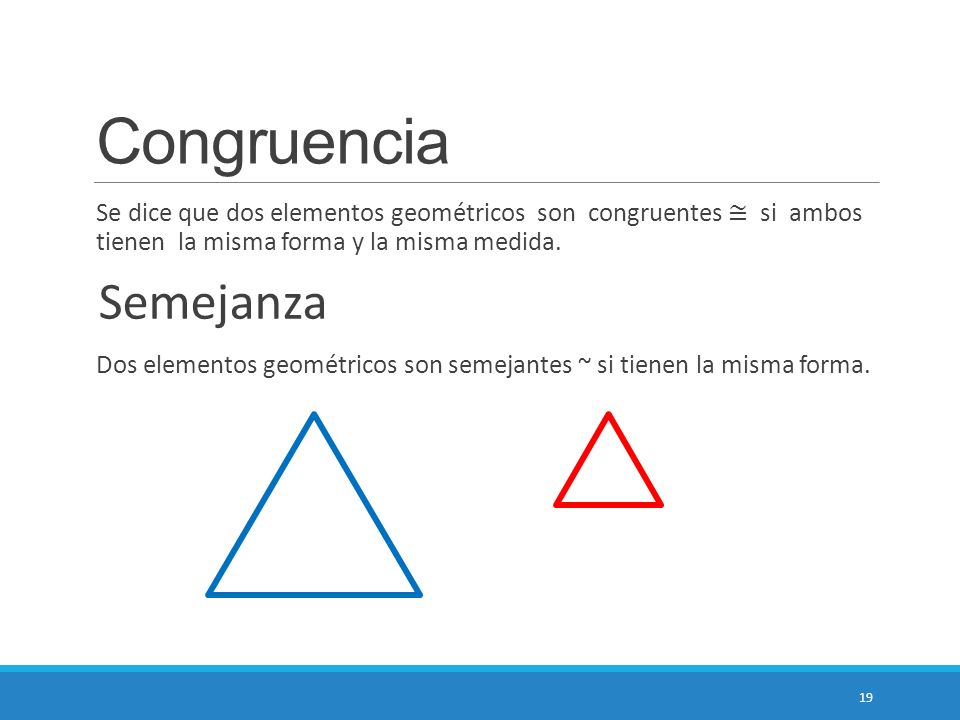 Congruencia

Se dice que dos elementos geométricos son congruentes $\cong$ si ambos tienen la misma forma y la misma medida.

Semejanza

Dos elementos geométricos son semejantes ~ si tienen la misma forma.

19